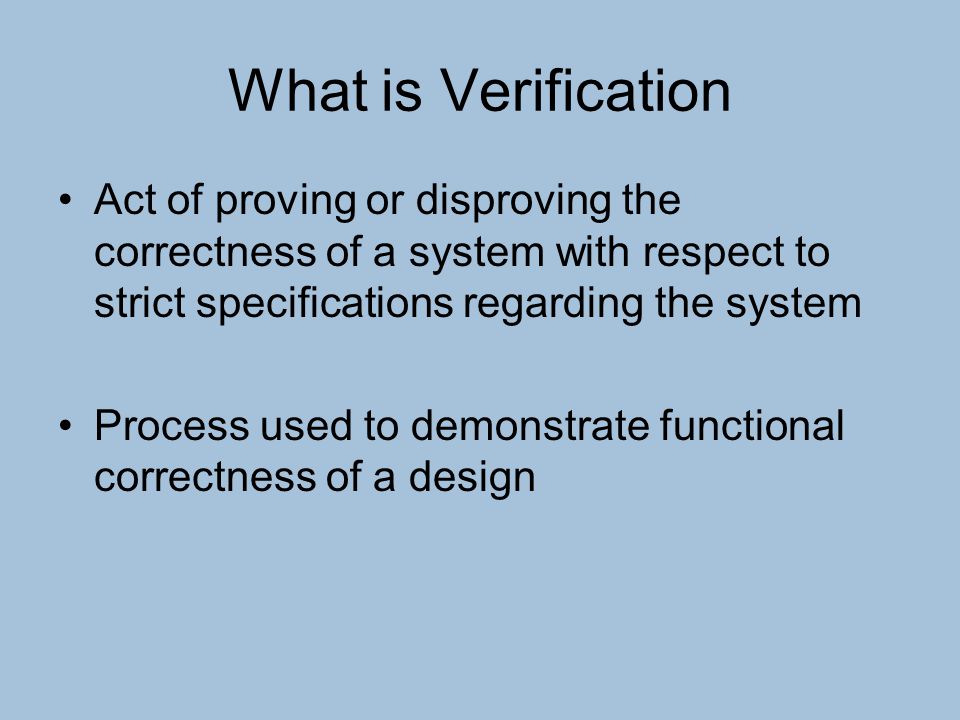 What is Verification

• Act of proving or disproving the correctness of a system with respect to strict specifications regarding the system

• Process used to demonstrate functional correctness of a design